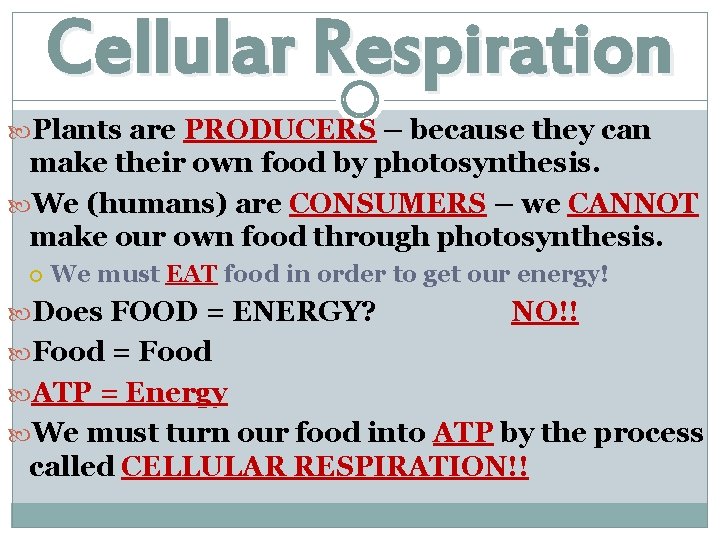 Cellular Respiration

Plants are PRODUCERS – because they can make their own food by photosynthesis.

We (humans) are CONSUMERS – we CANNOT make our own food through photosynthesis.

We must EAT food in order to get our energy!

Does FOOD = ENERGY? NO!!

Food = Food

ATP = Energy

We must turn our food into ATP by the process called CELLULAR RESPIRATION!!